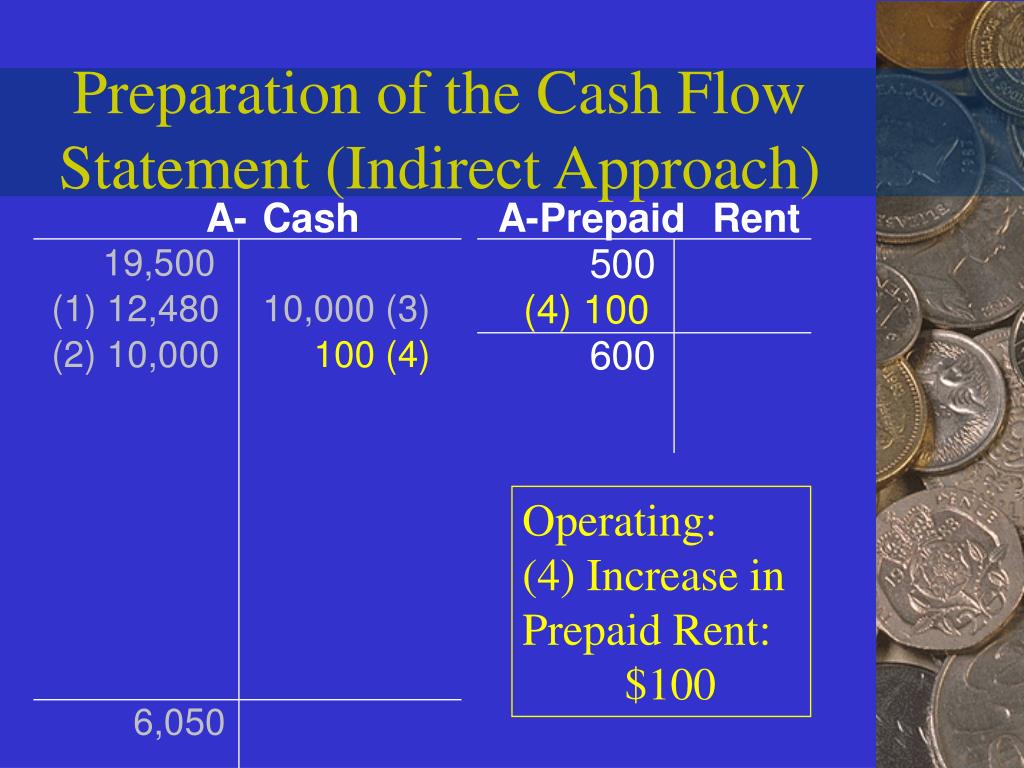 Preparation of the Cash Flow Statement (Indirect Approach)

A- Cash

| | |
|---|---|
| 19,500 | |
| (1) 12,480 | 10,000 (3) |
| (2) 10,000 | 100 (4) |
| 6,050 | |

A-Prepaid Rent

| | |
|---|---|
| 500 | |
| (4) 100 | |
| 600 | |

Operating:
(4) Increase in Prepaid Rent:
$100